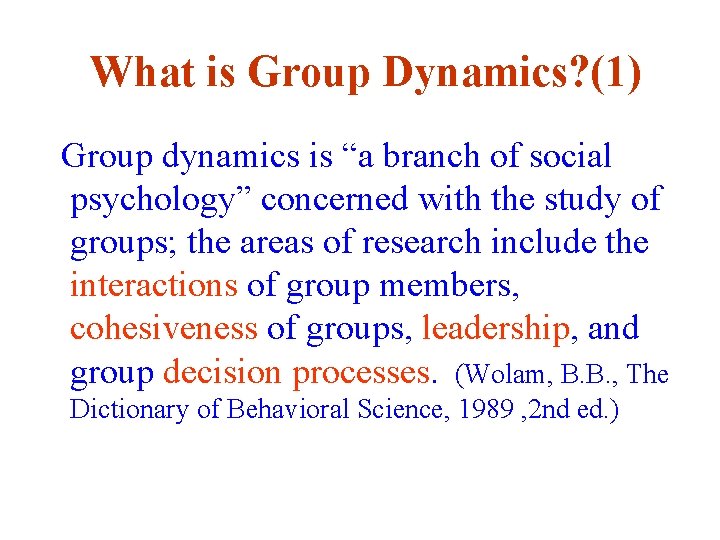 What is Group Dynamics?(1)

Group dynamics is “a branch of social psychology” concerned with the study of groups; the areas of research include the interactions of group members, cohesiveness of groups, leadership, and group decision processes. (Wolam, B.B., The Dictionary of Behavioral Science, 1989 ,2nd ed.)